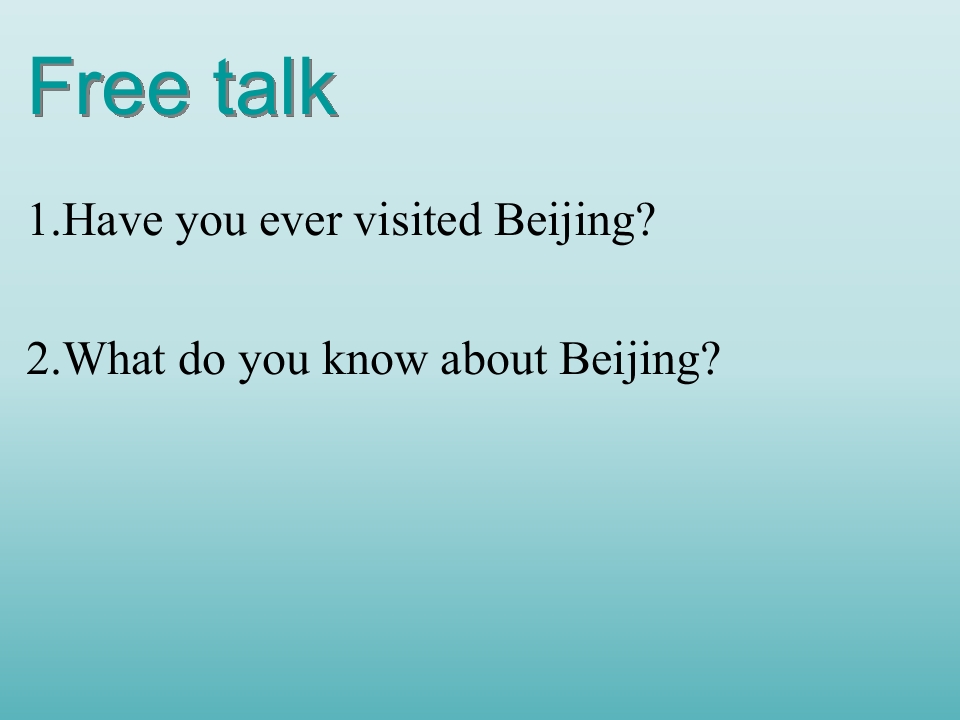 Free talk

1.Have you ever visited Beijing?

2.What do you know about Beijing?